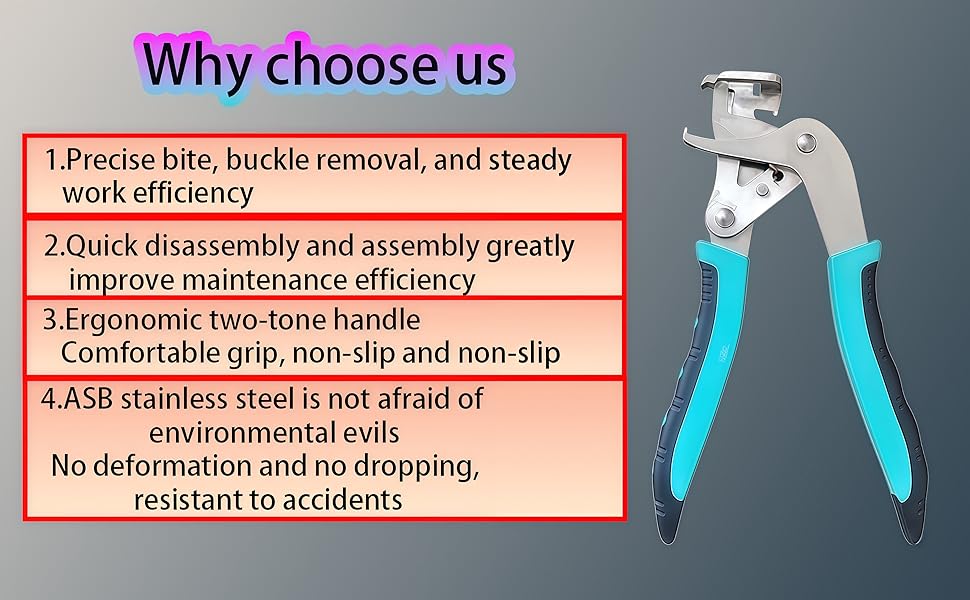 Why choose us

1.Precise bite, buckle removal, and steady work efficiency

2.Quick disassembly and assembly greatly improve maintenance efficiency

3.Ergonomic two-tone handle
Comfortable grip, non-slip and non-slip

4.ASB stainless steel is not afraid of environmental evils
No deformation and no dropping, resistant to accidents